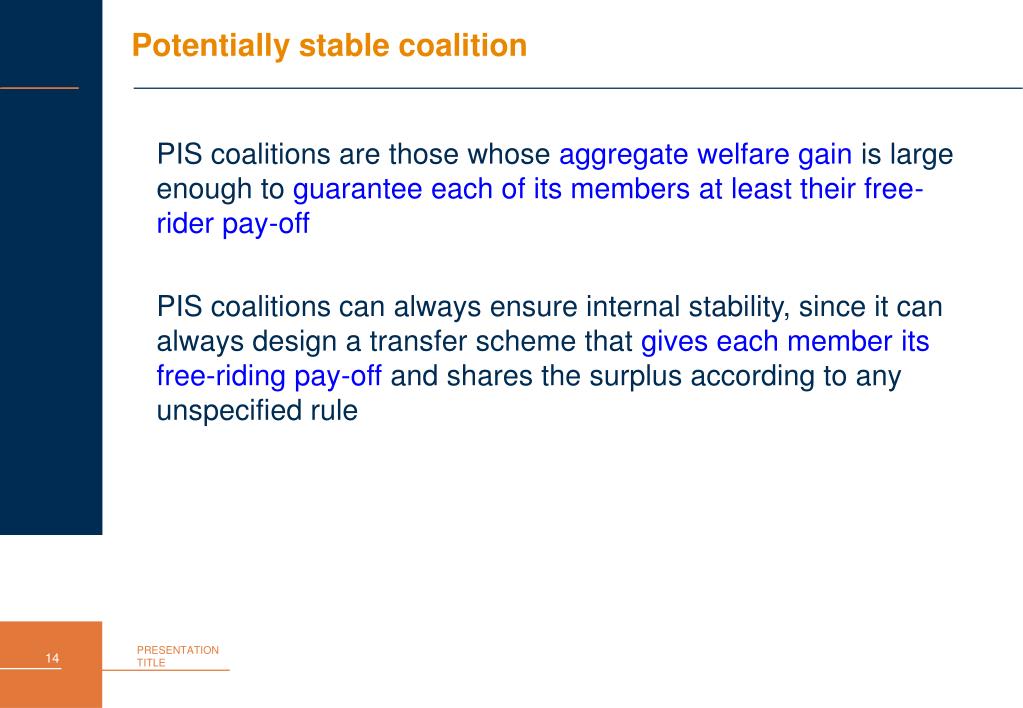 Potentially stable coalition

PIS coalitions are those whose aggregate welfare gain is large enough to guarantee each of its members at least their free-rider pay-off

PIS coalitions can always ensure internal stability, since it can always design a transfer scheme that gives each member its free-riding pay-off and shares the surplus according to any unspecified rule

14

PRESENTATION TITLE